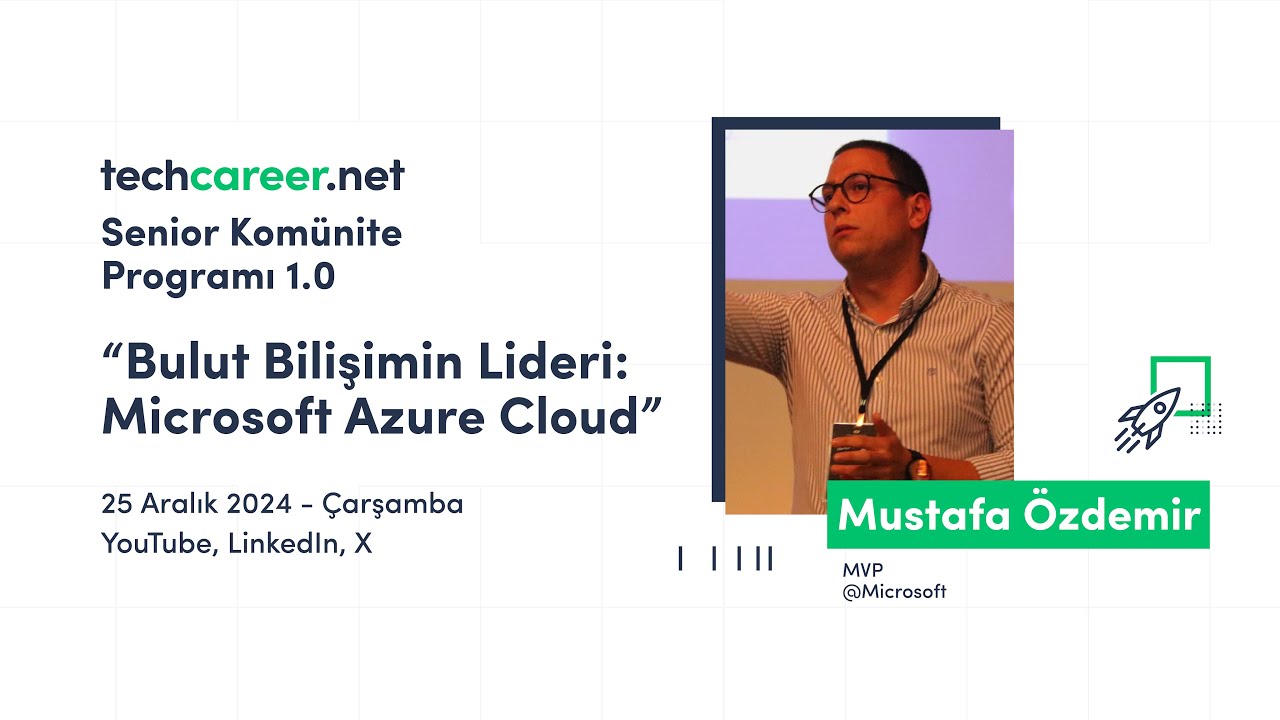 techcareer.net
Senior Komünite Programı 1.0

“Bulut Bilişimin Lideri: Microsoft Azure Cloud”

25 Aralık 2024 - Çarşamba
YouTube, LinkedIn, X

Mustafa Özdemir
MVP
@Microsoft